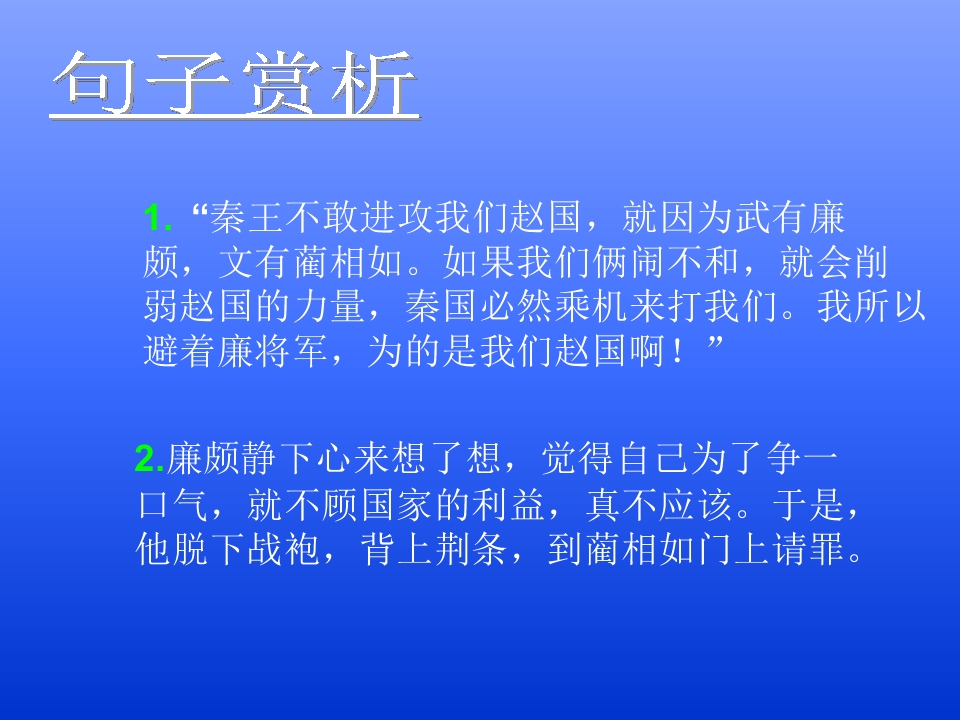 句子赏析

1.“秦王不敢进攻我们赵国，就因为武有廉颇，文有蔺相如。如果我们俩闹不和，就会削弱赵国的力量，秦国必然乘机来打我们。我所以避着廉将军，为的是我们赵国啊！”

2.廉颇静下心来想了想，觉得自己为了争一口气，就不顾国家的利益，真不应该。于是，他脱下战袍，背上荆条，到蔺相如门上请罪。